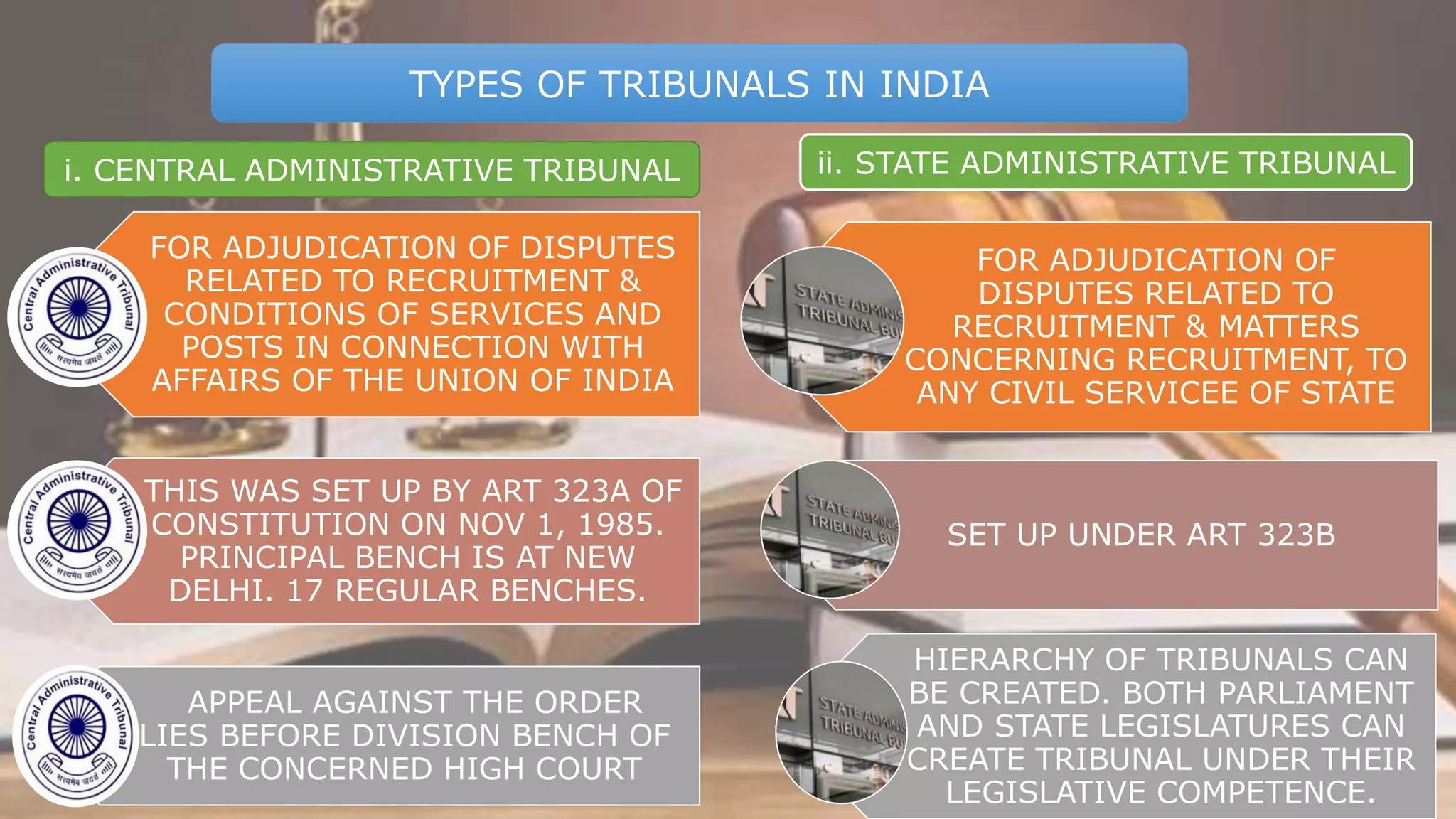 TYPES OF TRIBUNALS IN INDIA

i. CENTRAL ADMINISTRATIVE TRIBUNAL

Central Administrative Tribunal
सत्यमेव जयते

FOR ADJUDICATION OF DISPUTES RELATED TO RECRUITMENT & CONDITIONS OF SERVICES AND POSTS IN CONNECTION WITH AFFAIRS OF THE UNION OF INDIA

Central Administrative Tribunal
सत्यमेव जयते

THIS WAS SET UP BY ART 323A OF CONSTITUTION ON NOV 1, 1985. PRINCIPAL BENCH IS AT NEW DELHI. 17 REGULAR BENCHES.

Central Administrative Tribunal
सत्यमेव जयते

APPEAL AGAINST THE ORDER LIES BEFORE DIVISION BENCH OF THE CONCERNED HIGH COURT

ii. STATE ADMINISTRATIVE TRIBUNAL

STATE ADMINIS TRIBUNAL BU

FOR ADJUDICATION OF DISPUTES RELATED TO RECRUITMENT & MATTERS CONCERNING RECRUITMENT, TO ANY CIVIL SERVICEE OF STATE

STATE ADMINIS TRIBUNAL BU

SET UP UNDER ART 323B

STATE ADMINIS TRIBUNAL BU

HIERARCHY OF TRIBUNALS CAN BE CREATED. BOTH PARLIAMENT AND STATE LEGISLATURES CAN CREATE TRIBUNAL UNDER THEIR LEGISLATIVE COMPETENCE.